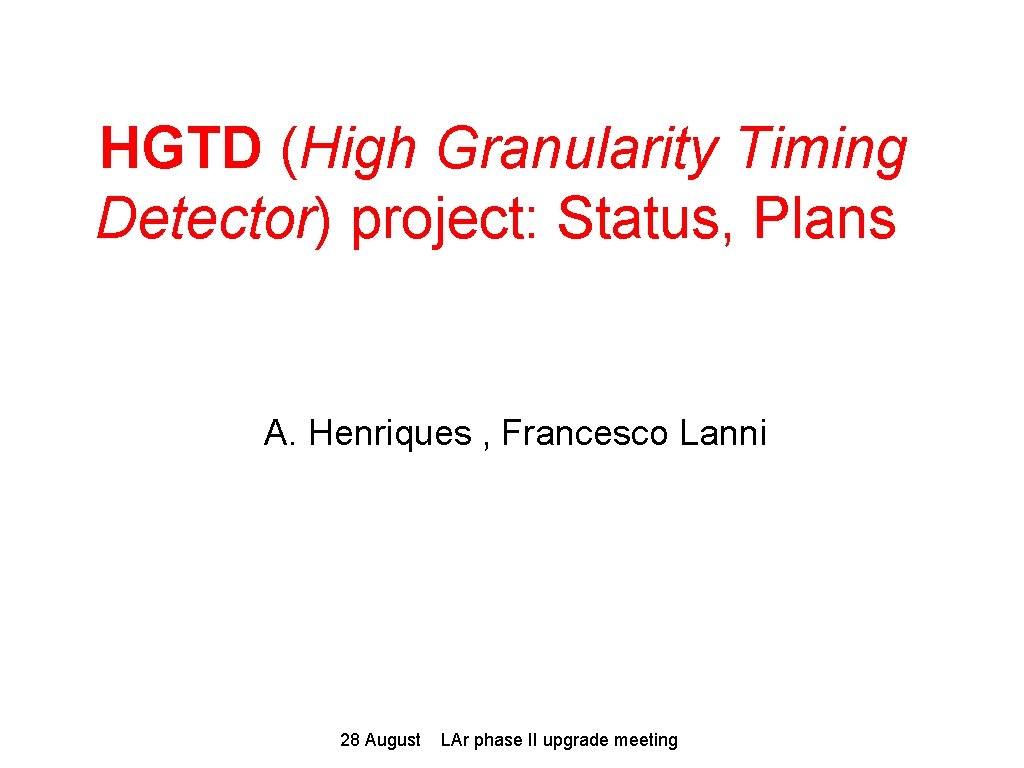 HGTD (High Granularity Timing Detector) project: Status, Plans

A. Henriques , Francesco Lanni

28 August LAr phase II upgrade meeting